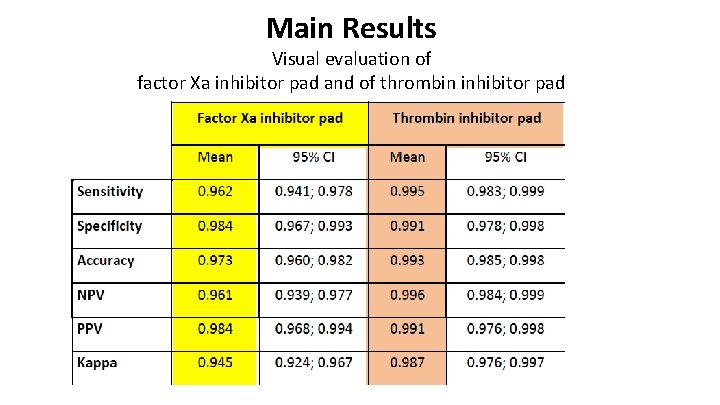 Main Results

Visual evaluation of factor Xa inhibitor pad and of thrombin inhibitor pad

| | Factor Xa inhibitor pad | | Thrombin inhibitor pad | |
|---|---|---|---|---|
| | Mean | 95% CI | Mean | 95% CI |
| Sensitivity | 0.962 | 0.941; 0.978 | 0.995 | 0.983; 0.999 |
| Specificity | 0.984 | 0.967; 0.993 | 0.991 | 0.978; 0.998 |
| Accuracy | 0.973 | 0.960; 0.982 | 0.993 | 0.985; 0.998 |
| NPV | 0.961 | 0.939; 0.977 | 0.996 | 0.984; 0.999 |
| PPV | 0.984 | 0.968; 0.994 | 0.991 | 0.976; 0.998 |
| Kappa | 0.945 | 0.924; 0.967 | 0.987 | 0.976; 0.997 |